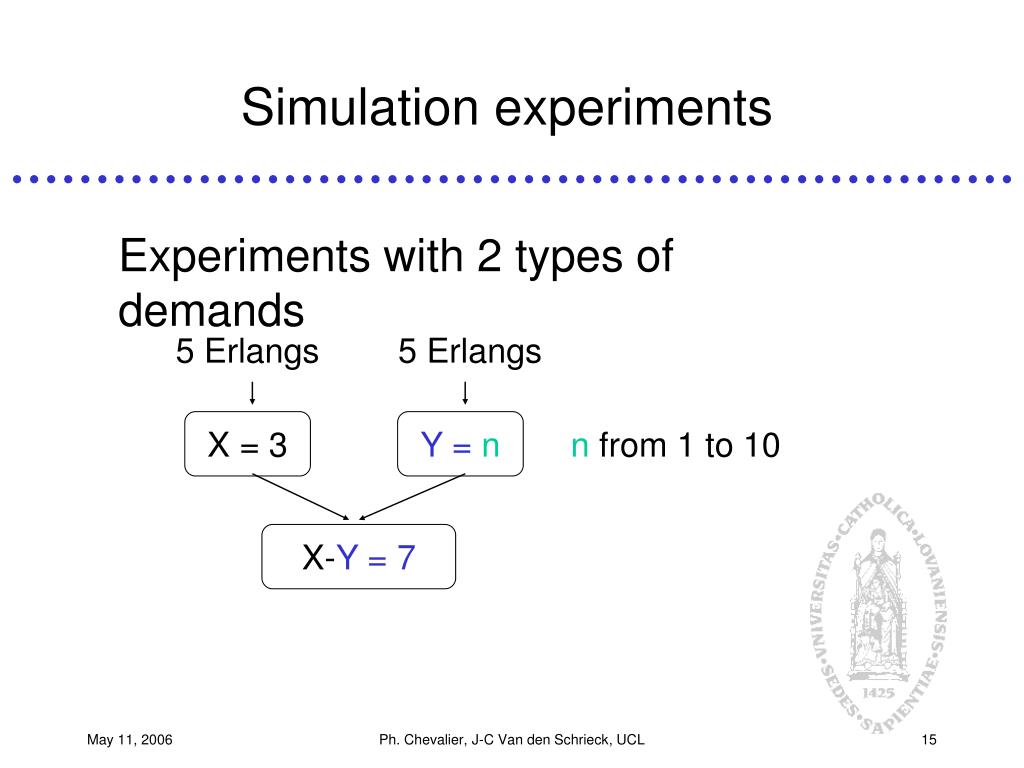 Simulation experiments

Experiments with 2 types of demands

5 Erlangs

5 Erlangs

X = 3

Y = n

n from 1 to 10

X-Y = 7

UNIVERSITAS CATHOLICA LOVANIENSIS SEDES SAPIENTIAE 1425

May 11, 2006

Ph. Chevalier, J-C Van den Schrieck, UCL

15